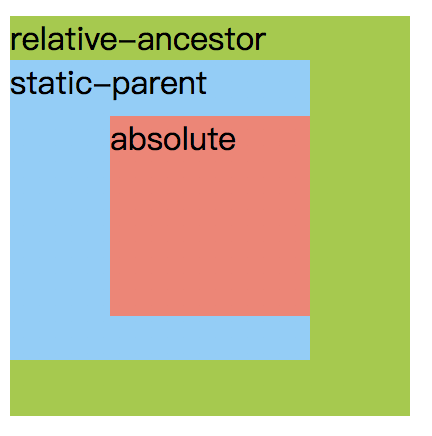 relative-ancestor

static-parent

absolute